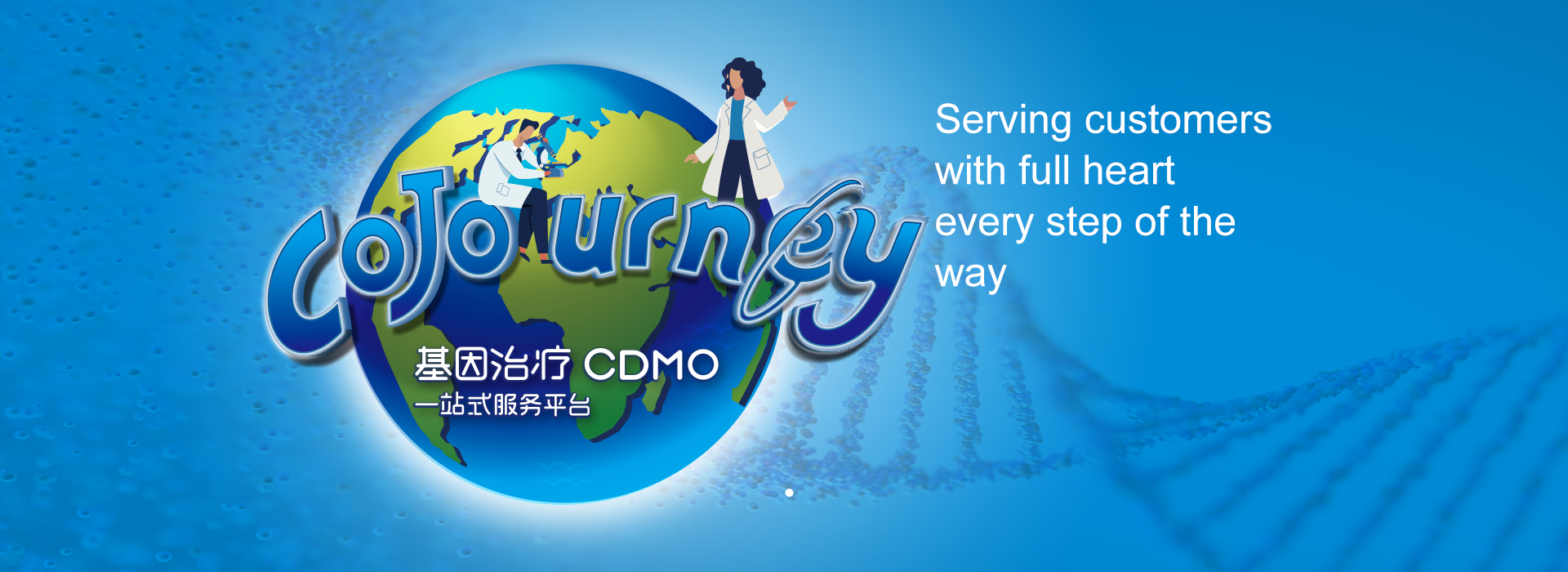 CoJourney

基因治疗 CDMO
一站式服务平台

Serving customers with full heart every step of the way